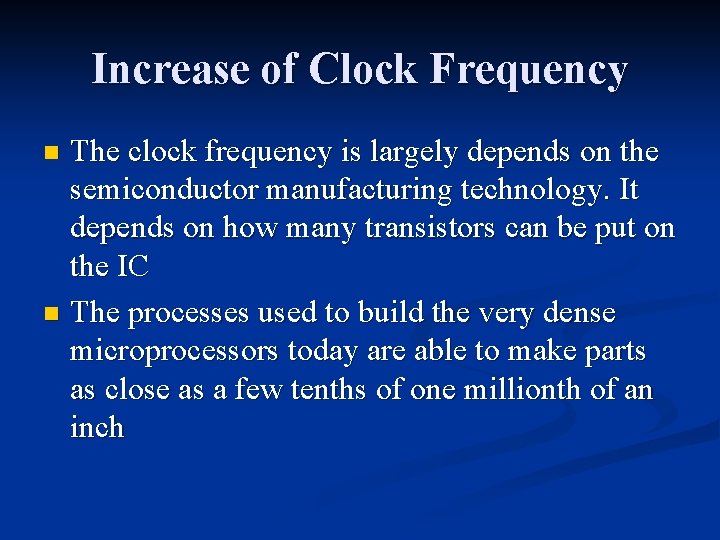 Increase of Clock Frequency

The clock frequency is largely depends on the semiconductor manufacturing technology. It depends on how many transistors can be put on the IC

The processes used to build the very dense microprocessors today are able to make parts as close as a few tenths of one millionth of an inch